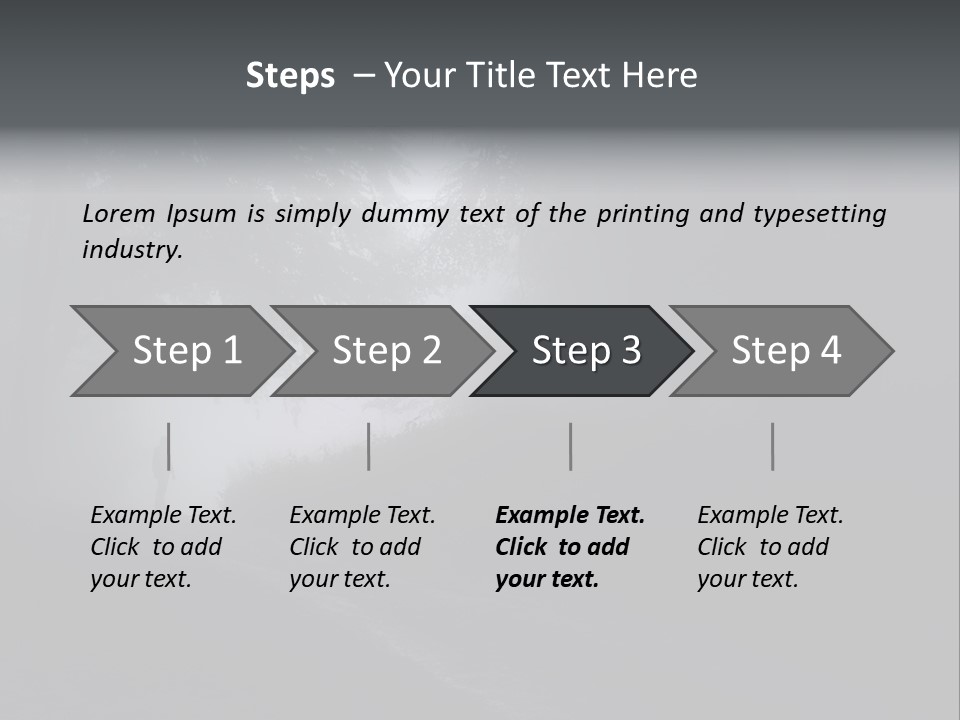 Steps – Your Title Text Here

Lorem Ipsum is simply dummy text of the printing and typesetting industry.

Step 1

Step 2

Step 3

Step 4

Example Text. Click to add your text.

Example Text. Click to add your text.

Example Text. Click to add your text.

Example Text. Click to add your text.